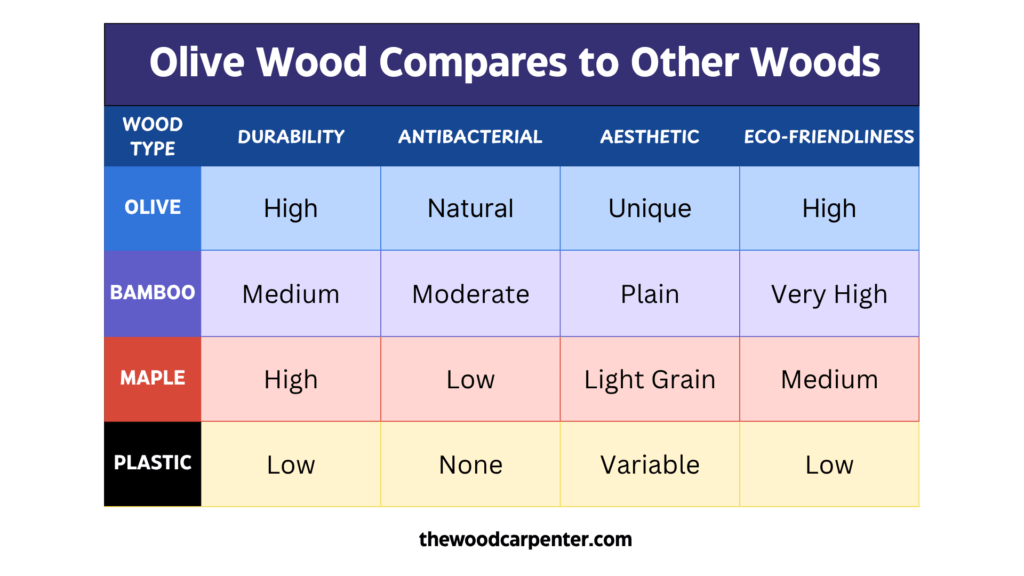 Olive Wood Compares to Other Woods

| WOOD TYPE | DURABILITY | ANTIBACTERIAL | AESTHETIC | ECO-FRIENDLINESS |
|---|---|---|---|---|
| OLIVE | High | Natural | Unique | High |
| BAMBOO | Medium | Moderate | Plain | Very High |
| MAPLE | High | Low | Light Grain | Medium |
| PLASTIC | Low | None | Variable | Low |

thewoodcarpenter.com